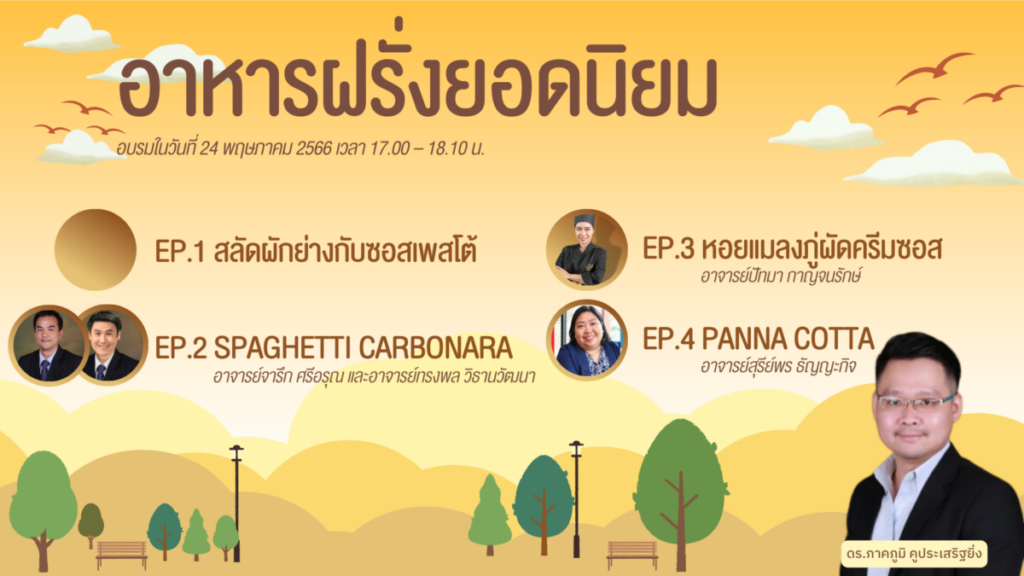 อาหารฝรั่งยอดนิยม

อบรมในวันที่ 24 พฤษภาคม 2566 เวลา 17.00 – 18.10 น.

EP.1 สลัดผักย่างกับซอสเพสโต้

EP.2 SPAGHETTI CARBONARA
อาจารย์จารึก ศรีอรุณ และอาจารย์ทรงพล วิธานวัฒนา

EP.3 หอยแมลงภู่ผัดครีมซอส
อาจารย์ปัทมา กาญจนรักษ์

EP.4 PANNA COTTA
อาจารย์สุรีย์พร ธัญญะกิจ

ดร.ภาคภูมิ คูประเสริฐยิ่ง